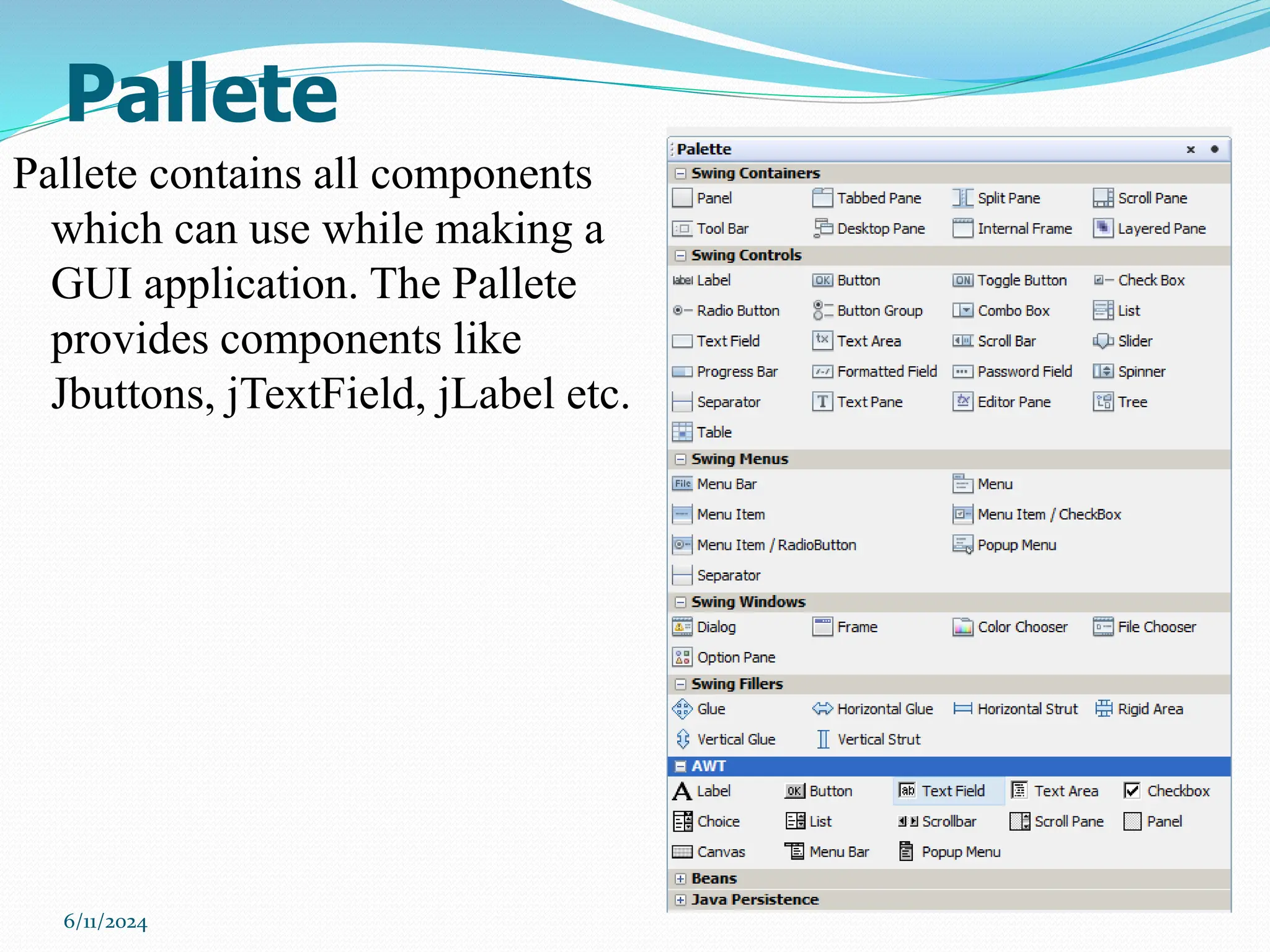 Pallete

Pallete contains all components which can use while making a GUI application. The Pallete provides components like Jbuttons, jTextField, jLabel etc.

Palette

Swing Containers
Panel Tabbed Pane Split Pane Scroll Pane
Tool Bar Desktop Pane Internal Frame Layered Pane

Swing Controls
Label Button Toggle Button Check Box
Radio Button Button Group Combo Box List
Text Field Text Area Scroll Bar Slider
Progress Bar Formatted Field Password Field Spinner
Separator Text Pane Editor Pane Tree
Table

Swing Menus
Menu Bar Menu
Menu Item Menu Item / CheckBox
Menu Item / RadioButton Popup Menu
Separator

Swing Windows
Dialog Frame Color Chooser File Chooser
Option Pane

Swing Fillers
Glue Horizontal Glue Horizontal Strut Rigid Area
Vertical Glue Vertical Strut

AWT
Label Button Text Field Text Area Checkbox
Choice List Scrollbar Scroll Pane Panel
Canvas Menu Bar Popup Menu

Beans
Java Persistence

6/11/2024